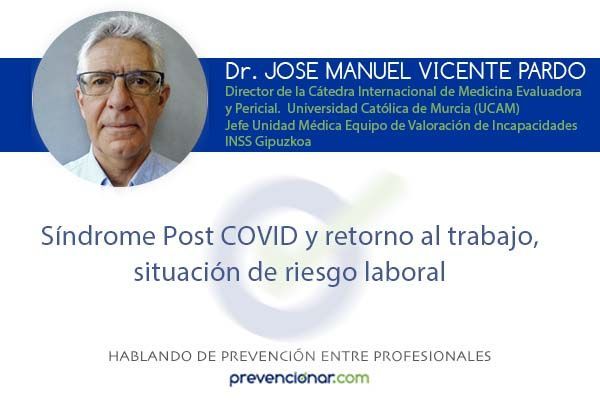 Dr. JOSE MANUEL VICENTE PARDO
Director de la Cátedra Internacional de Medicina Evaluadora y Pericial. Universidad Católica de Murcia (UCAM)
Jefe Unidad Médica Equipo de Valoración de Incapacidades INSS Gipuzkoa

Síndrome Post COVID y retorno al trabajo, situación de riesgo laboral

HABLANDO DE PREVENCIÓN ENTRE PROFESIONALES
prevencionar.com